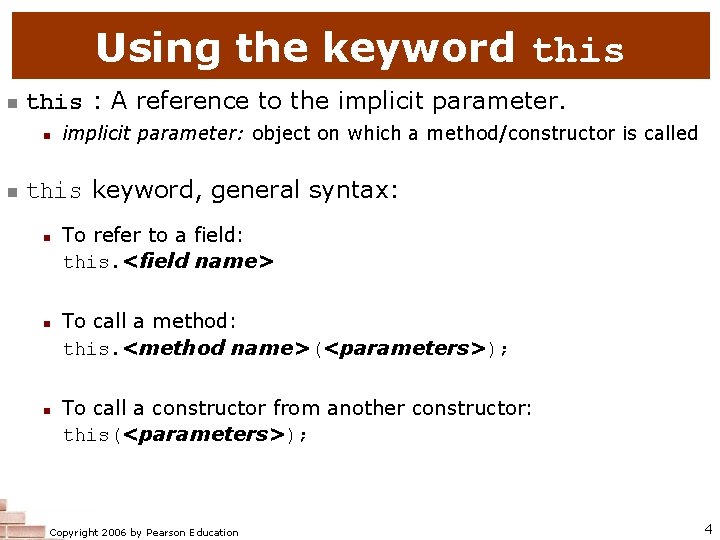 Using the keyword this

this : A reference to the implicit parameter.

implicit parameter: object on which a method/constructor is called

this keyword, general syntax:

To refer to a field:
this.<field name>

To call a method:
this.<method name>(<parameters>);

To call a constructor from another constructor:
this(<parameters>);

Copyright 2006 by Pearson Education

4